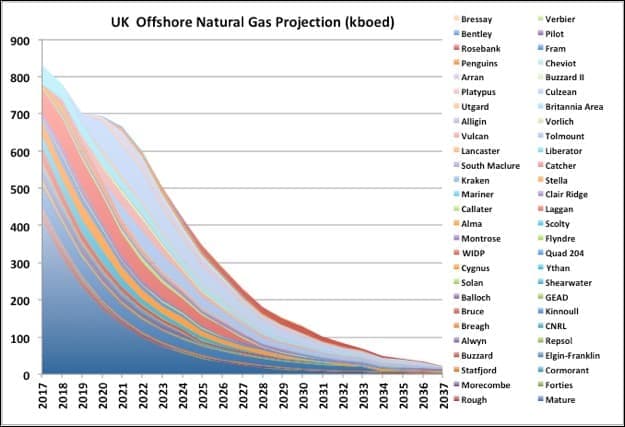 UK Offshore Natural Gas Projection (kboed)

900
800
700
600
500
400
300
200
100
0

2017 2018 2019 2020 2021 2022 2023 2024 2025 2026 2027 2028 2029 2030 2031 2032 2033 2034 2035 2036 2037

Bressay
Bentley
Rosebank
Penguins
Arran
Platypus
Utgard
Alligin
Vulcan
Lancaster
South Maclure
Kraken
Mariner
Callater
Alma
Montrose
WIDP
Cygnus
Solan
Balloch
Bruce
Breagh
Alwyn
Buzzard
Statfjord
Morecombe
Rough

Verbier
Pilot
Fram
Cheviot
Buzzard II
Culzean
Britannia Area
Vorlich
Tolmount
Liberator
Catcher
Stella
Clair Ridge
Laggan
Scolty
Flyndre
Quad 204
Ythan
Shearwater
GEAD
Kinnoull
CNRL
Repsol
Elgin-Franklin
Cormorant
Forties
Mature